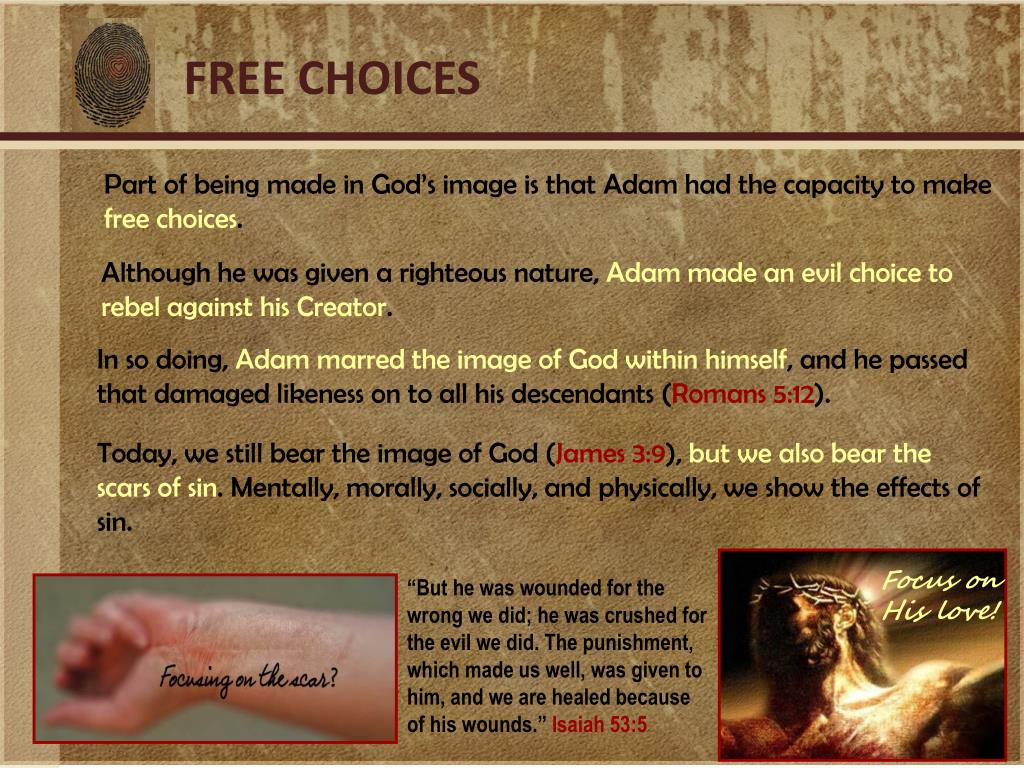 FREE CHOICES

Part of being made in God's image is that Adam had the capacity to make free choices.

Although he was given a righteous nature, Adam made an evil choice to rebel against his Creator.

In so doing, Adam marred the image of God within himself, and he passed that damaged likeness on to all his descendants (Romans 5:12).

Today, we still bear the image of God (James 3:9), but we also bear the scars of sin. Mentally, morally, socially, and physically, we show the effects of sin.

Focusing on the scar?

"But he was wounded for the wrong we did; he was crushed for the evil we did. The punishment, which made us well, was given to him, and we are healed because of his wounds." Isaiah 53:5

Focus on His love!